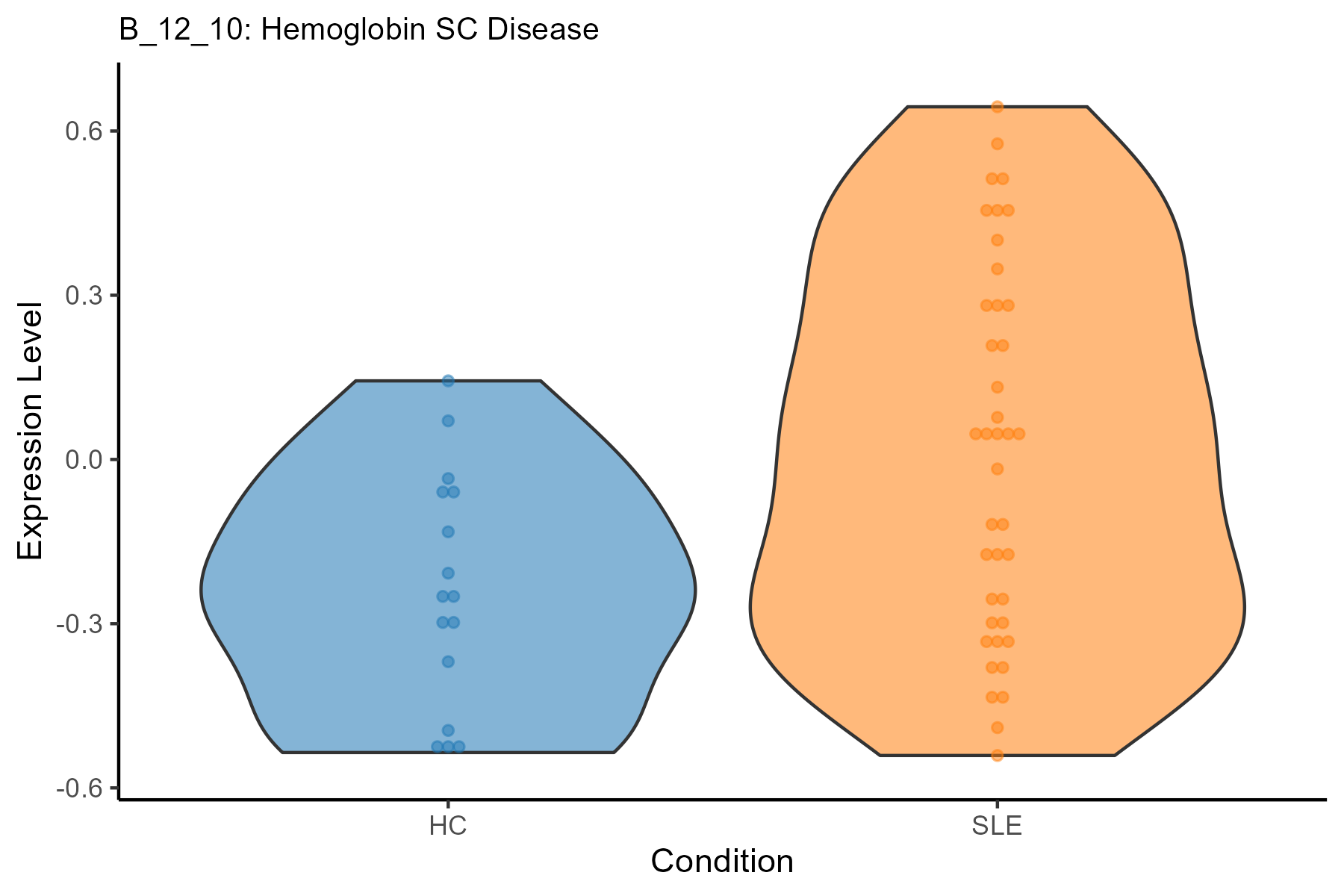 B_12_10: Hemoglobin SC Disease

Expression Level

0.6
0.3
0.0
-0.3
-0.6

HC
SLE

Condition